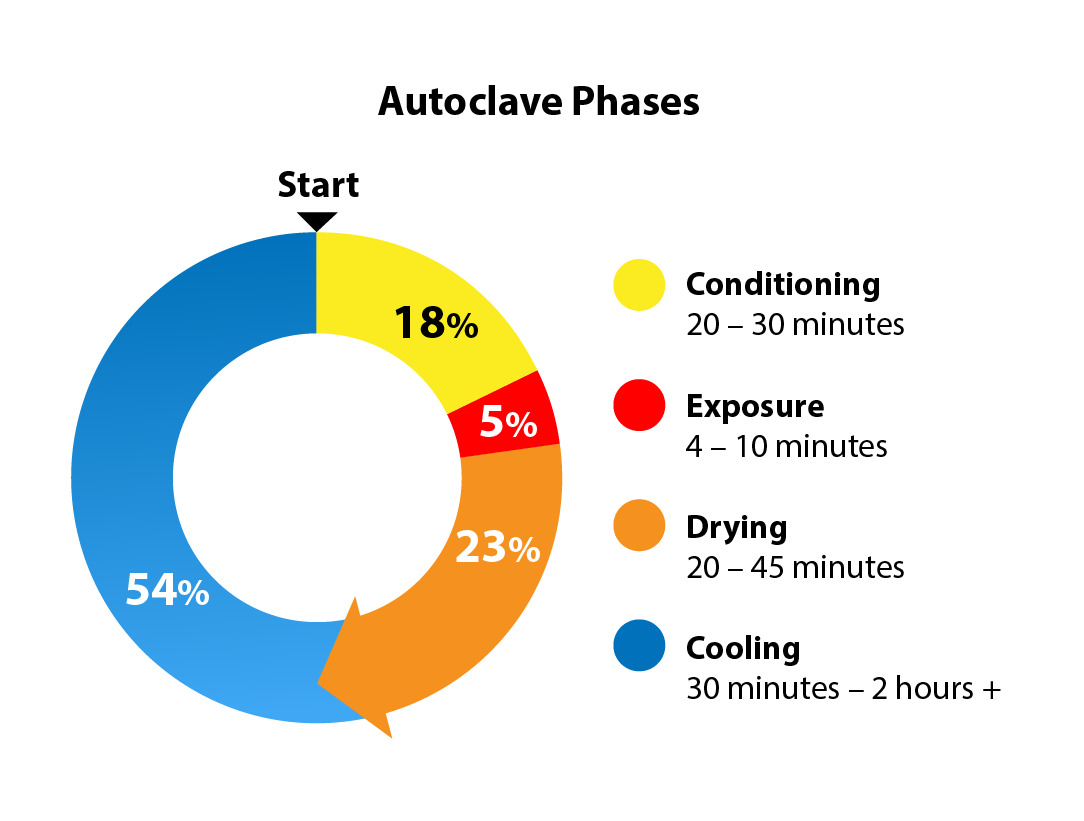 Autoclave Phases

Start

18%

5%

23%

54%

Conditioning
20 – 30 minutes

Exposure
4 – 10 minutes

Drying
20 – 45 minutes

Cooling
30 minutes – 2 hours +